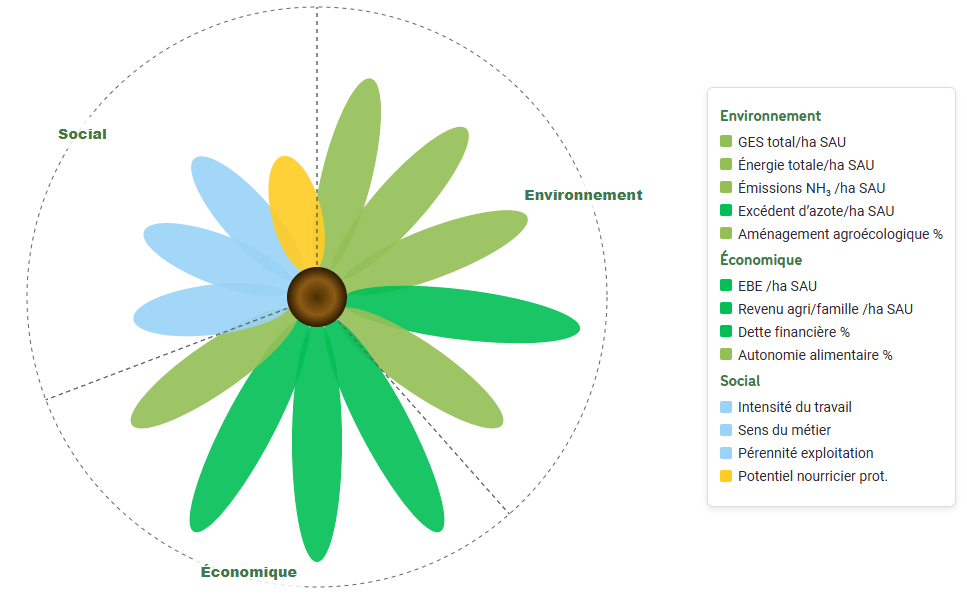 Social

Environnement

Économique

Environnement
GES total/ha SAU
Énergie totale/ha SAU
Émissions $NH_3$ /ha SAU
Excédent d'azote/ha SAU
Aménagement agroécologique %
Économique
EBE /ha SAU
Revenu agri/famille /ha SAU
Dette financière %
Autonomie alimentaire %
Social
Intensité du travail
Sens du métier
Pérennité exploitation
Potentiel nourricier prot.